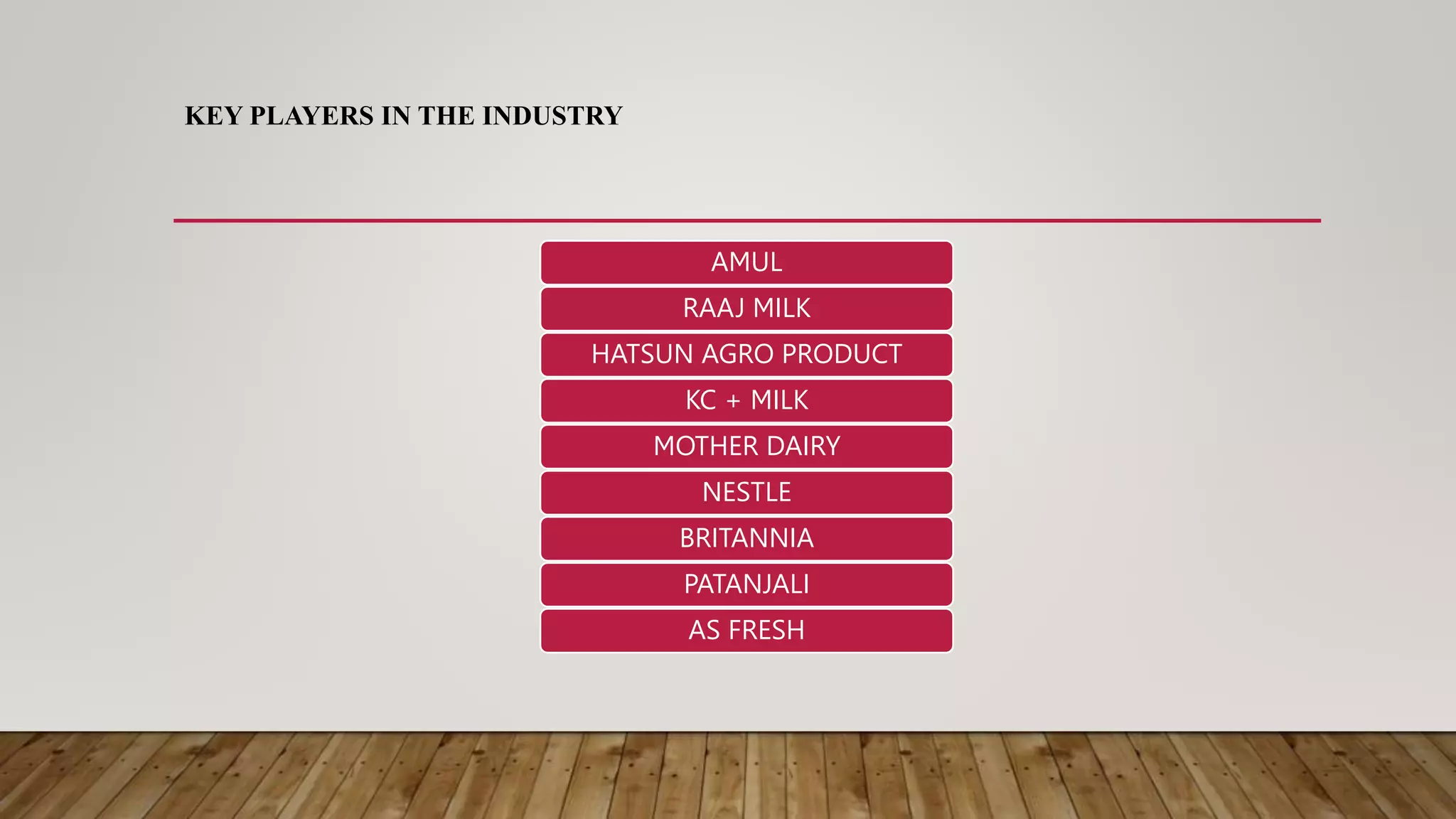 KEY PLAYERS IN THE INDUSTRY

AMUL

RAAJ MILK

HATSUN AGRO PRODUCT

KC + MILK

MOTHER DAIRY

NESTLE

BRITANNIA

PATANJALI

AS FRESH